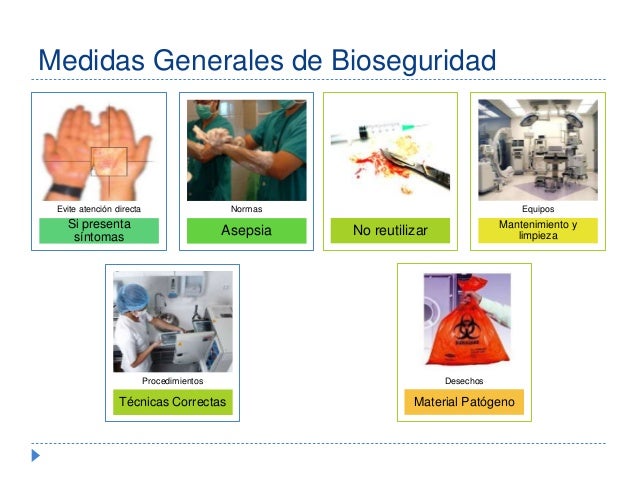 Medidas Generales de Bioseguridad

Evite atención directa
Si presenta síntomas

Normas
Asepsia

No reutilizar

Equipos
Mantenimiento y limpieza

Procedimientos
Técnicas Correctas

Desechos
Material Patógeno